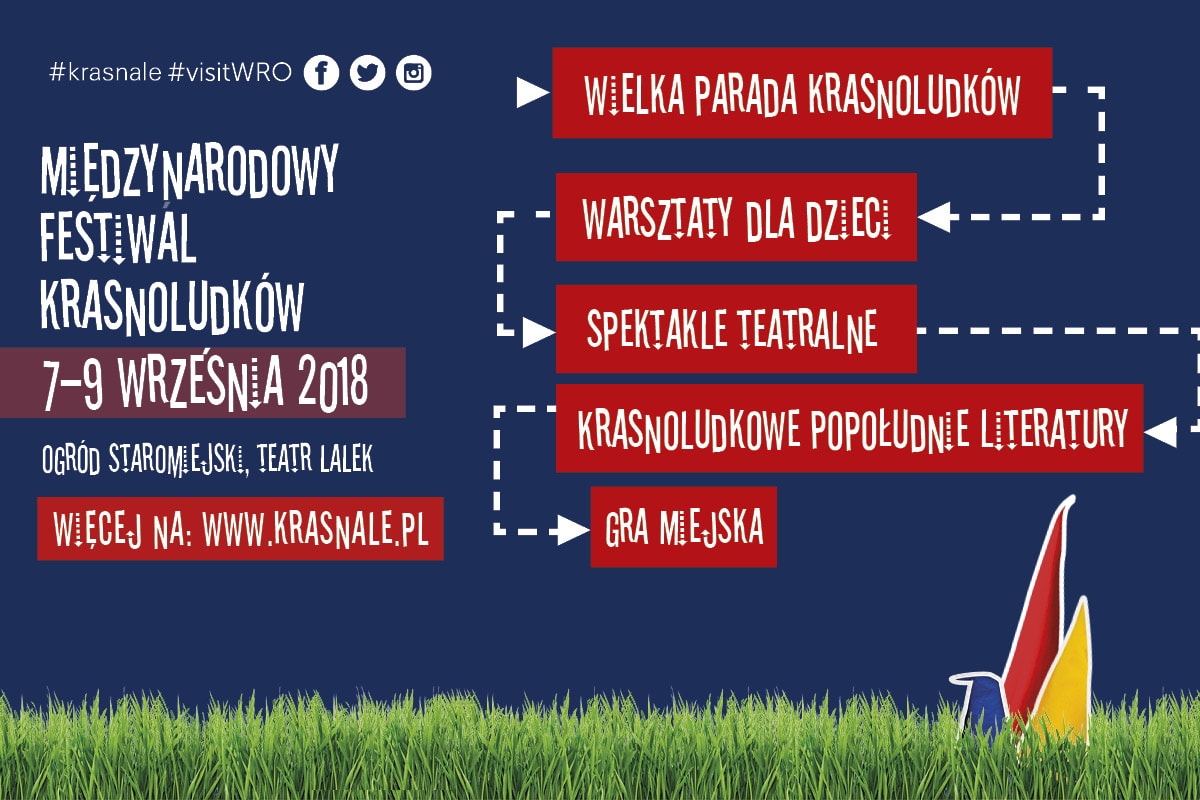 #krasnale #visitWRO

MIĘDZYNARODOWY FESTIWAL KRASNOLUDKÓW

7-9 WRZEŚNIA 2018

OGRÓD STAROMIEJSKI, TEATR LALEK

WIĘCEJ NA: WWW.KRASNALE.PL

WIELKA PARADA KRASNOLUDKÓW

WARSZTATY DLA DZIECI

SPEKTAKLE TEATRALNE

KRASNOLUDKOWE POPOŁUDNIE LITERATURY

GRA MIEJSKA